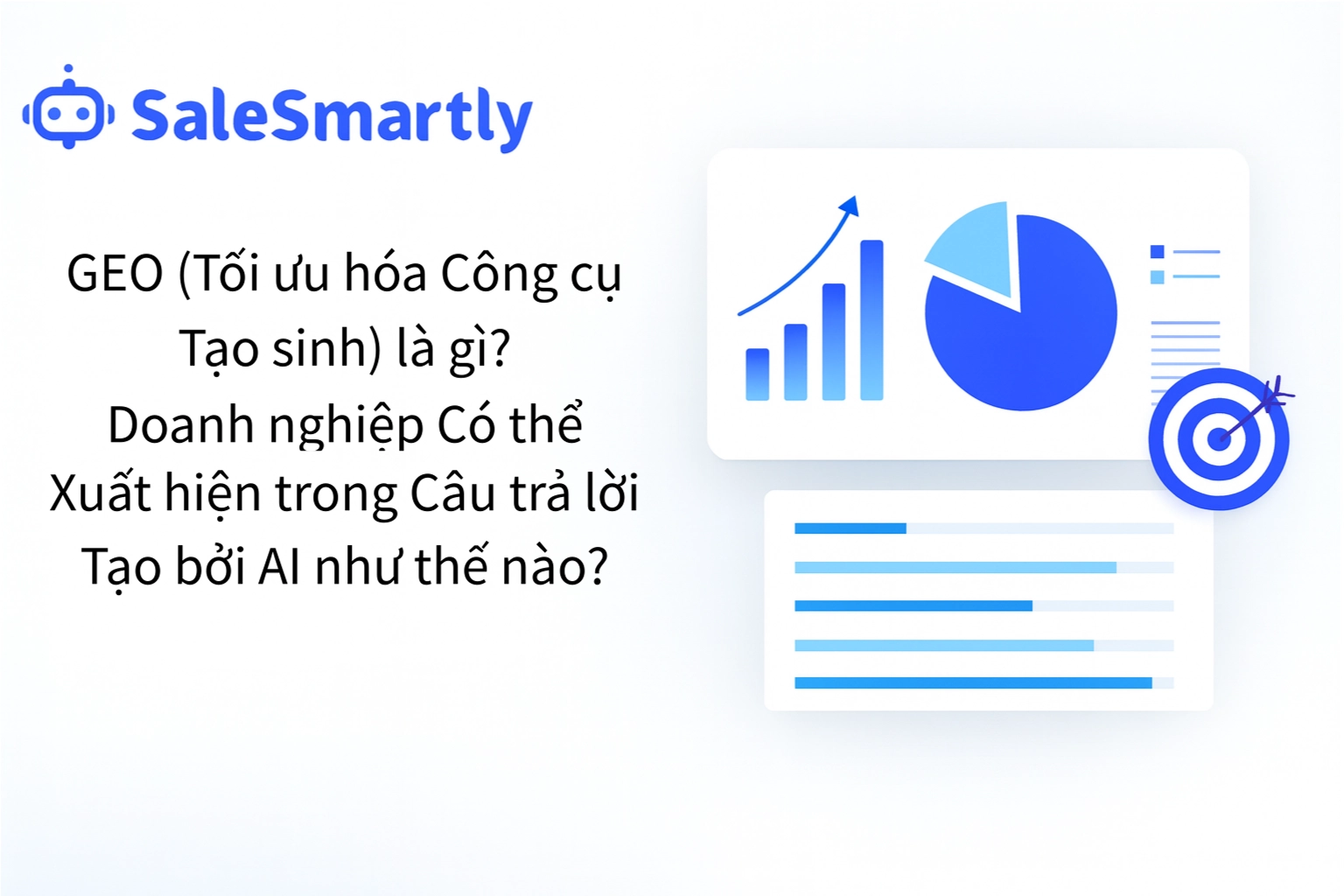 SaleSmartly

GEO (Tối ưu hóa Công cụ Tạo sinh) là gì? Doanh nghiệp Có thể Xuất hiện trong Câu trả lời Tạo bởi AI như thế nào?